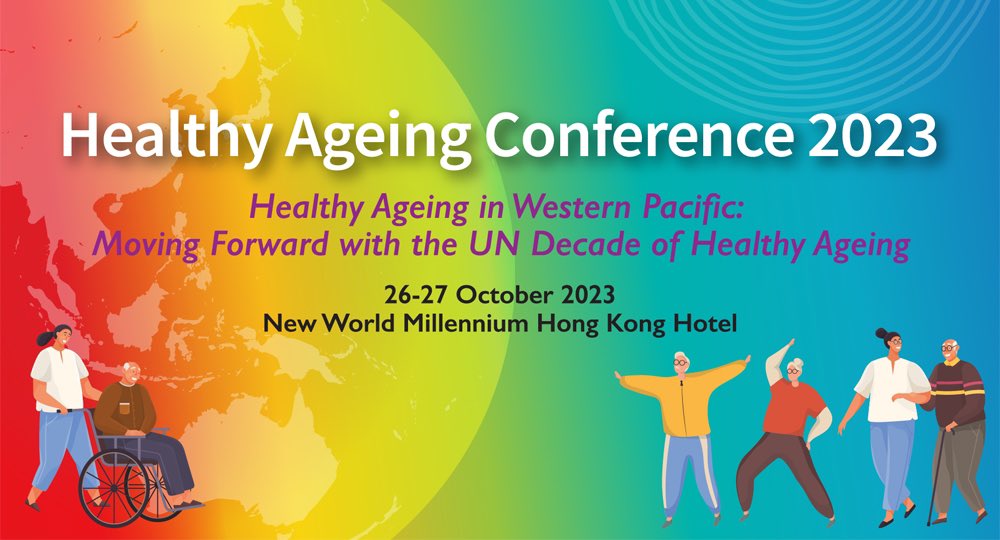 Healthy Ageing Conference 2023

Healthy Ageing in Western Pacific: Moving Forward with the UN Decade of Healthy Ageing

26-27 October 2023
New World Millennium Hong Kong Hotel